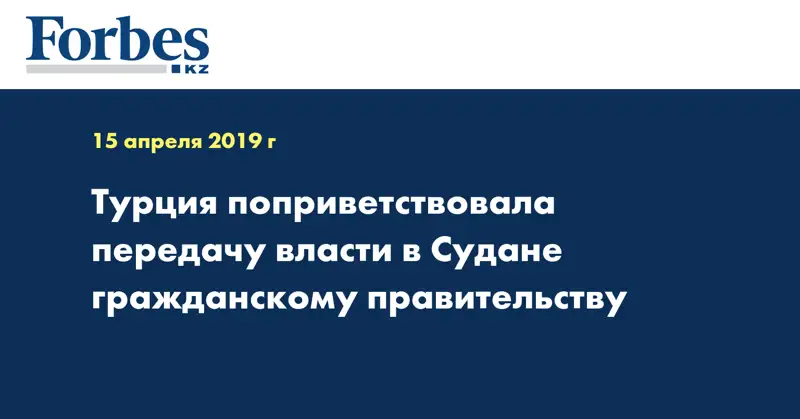 Forbes
KZ

15 апреля 2019 г

Турция поприветствовала передачу власти в Судане гражданскому правительству